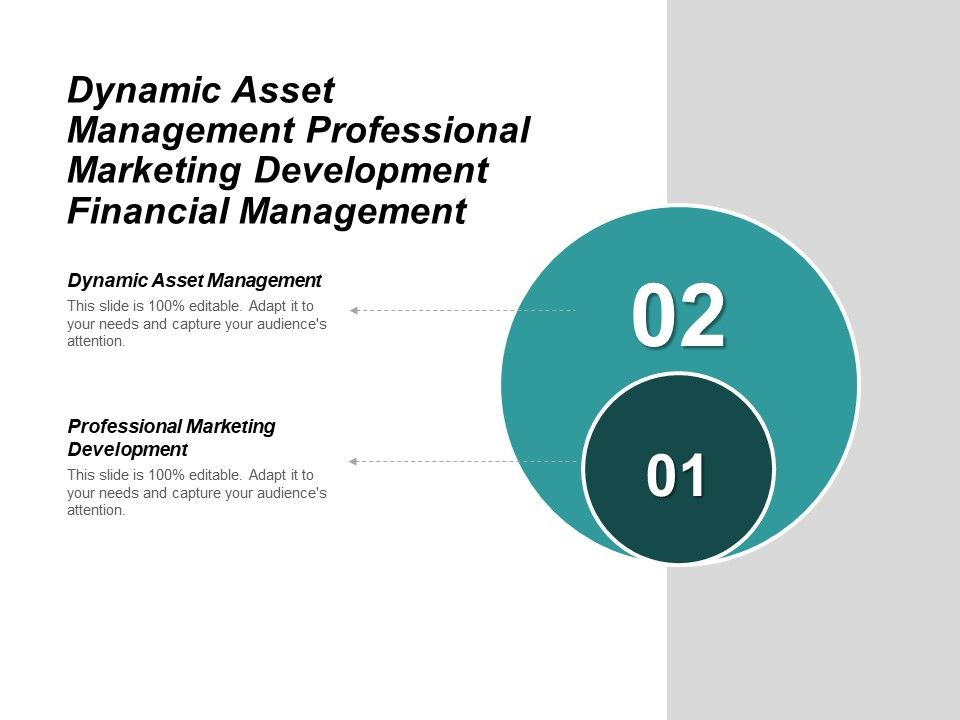 Dynamic Asset Management Professional Marketing Development Financial Management

Dynamic Asset Management

This slide is 100% editable. Adapt it to your needs and capture your audience's attention.

Professional Marketing Development

This slide is 100% editable. Adapt it to your needs and capture your audience's attention.

02

01